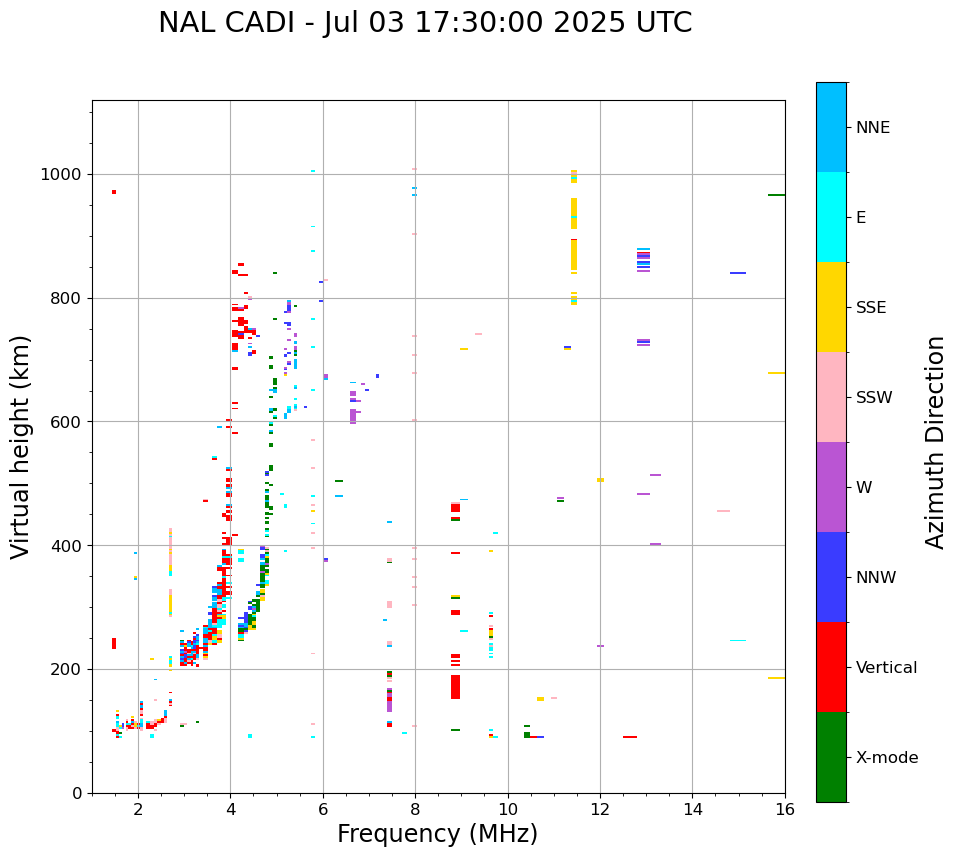 NAL CADI - Jul 03 17:30:00 2025 UTC

Virtual height (km)

1000
800
600
400
200
0

2
4
6
8
10
12
14
16

Frequency (MHz)

NNE
E
SSE
SSW
W
NNW
Vertical
X-mode

Azimuth Direction